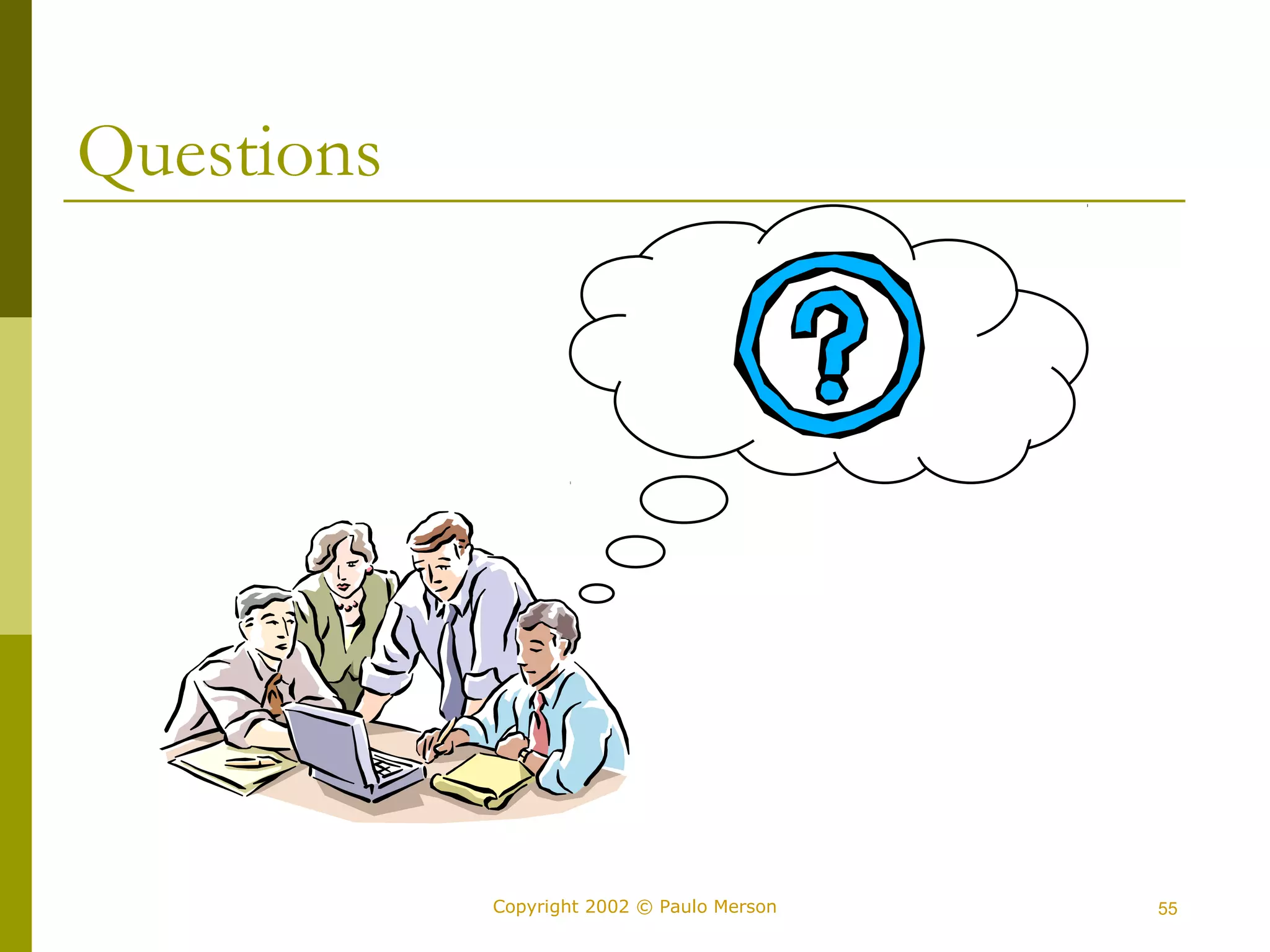 Questions

?

Copyright 2002 © Paulo Merson

55